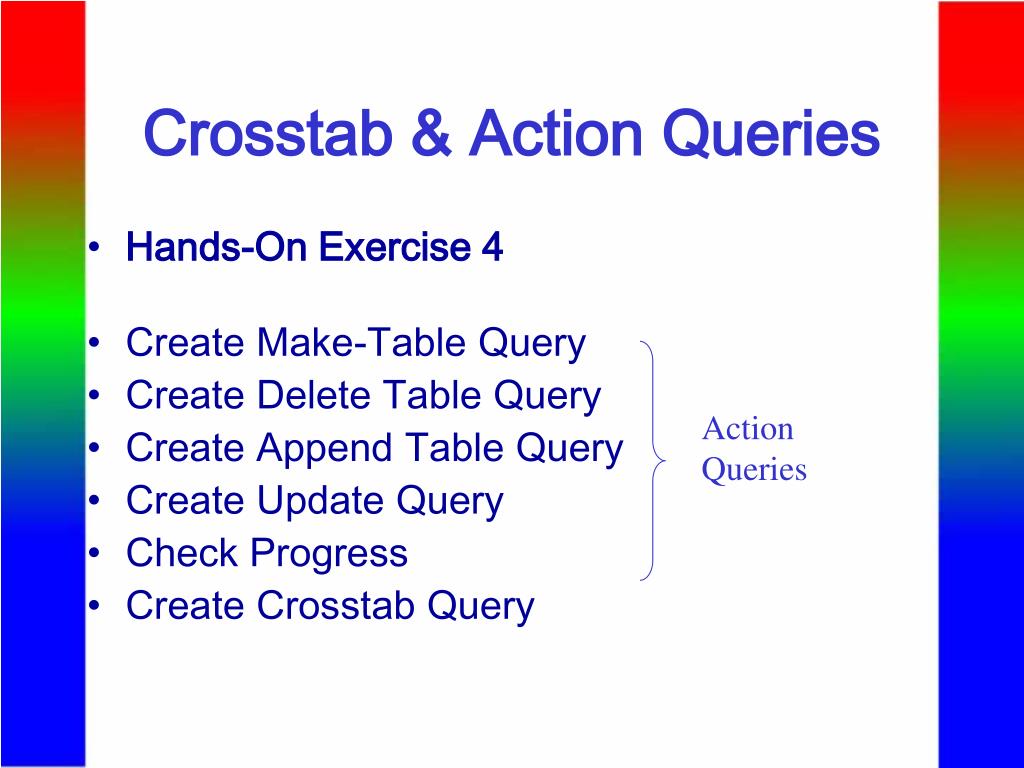 Crosstab & Action Queries

• Hands-On Exercise 4

• Create Make-Table Query
• Create Delete Table Query
• Create Append Table Query
• Create Update Query
• Check Progress
• Create Crosstab Query

Action Queries